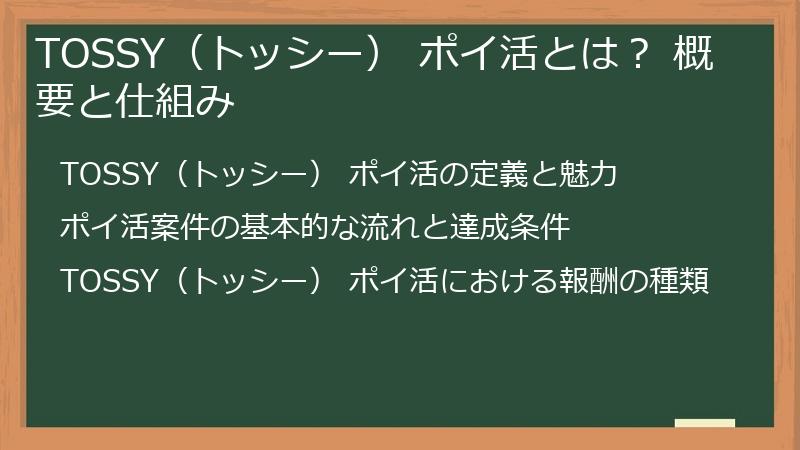 TOSSY（トッシー） ポイ活とは？ 概要と仕組み

TOSSY（トッシー） ポイ活の定義と魅力

ポイ活案件の基本的な流れと達成条件

TOSSY（トッシー） ポイ活における報酬の種類